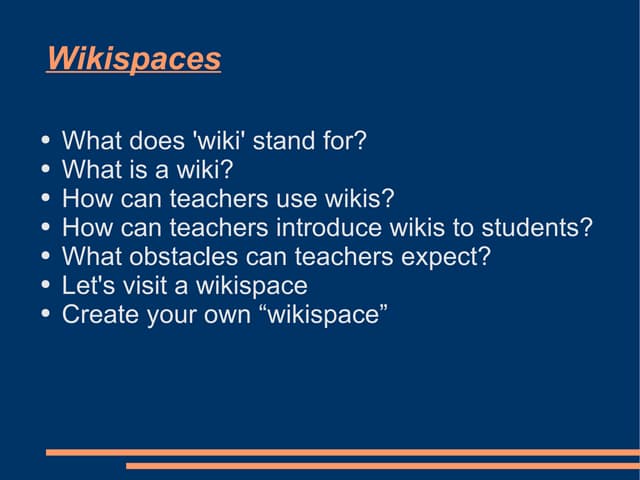 Wikispaces

- What does 'wiki' stand for?
- What is a wiki?
- How can teachers use wikis?
- How can teachers introduce wikis to students?
- What obstacles can teachers expect?
- Let's visit a wikispace
- Create your own “wikispace”